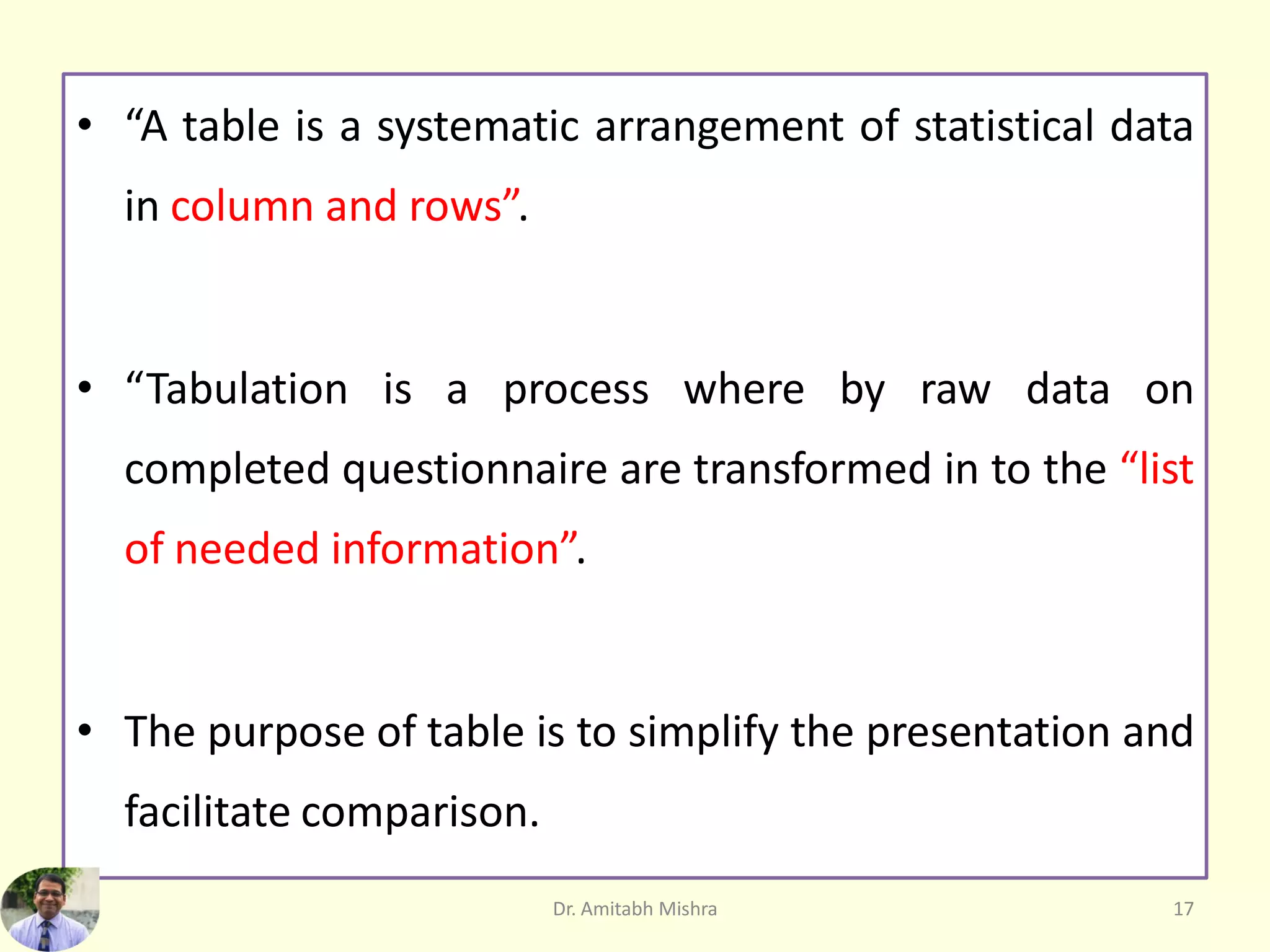 • “A table is a systematic arrangement of statistical data in column and rows”.

• “Tabulation is a process where by raw data on completed questionnaire are transformed in to the “list of needed information”.

• The purpose of table is to simplify the presentation and facilitate comparison.

Dr. Amitabh Mishra

17